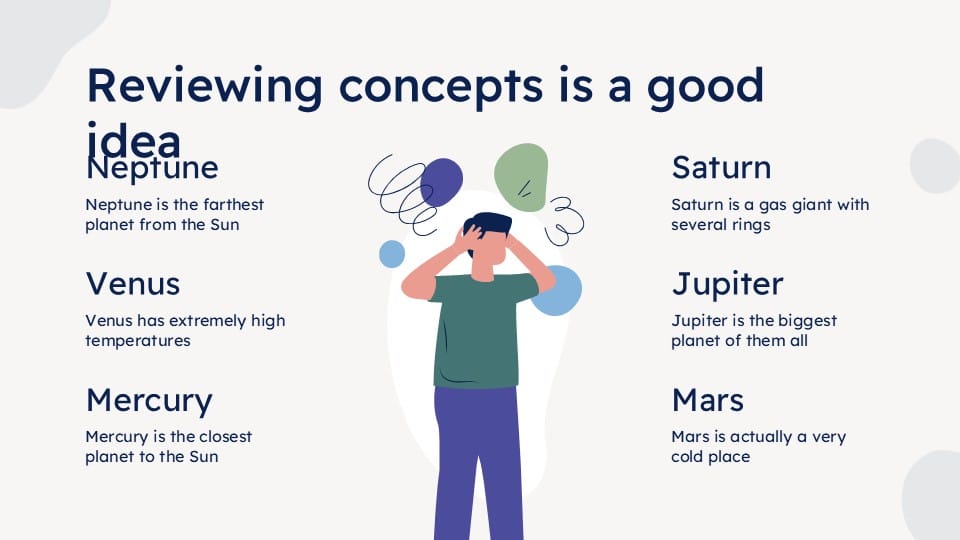 Reviewing concepts is a good idea

Neptune

Neptune is the farthest planet from the Sun

Venus

Venus has extremely high temperatures

Mercury

Mercury is the closest planet to the Sun

Saturn

Saturn is a gas giant with several rings

Jupiter

Jupiter is the biggest planet of them all

Mars

Mars is actually a very cold place